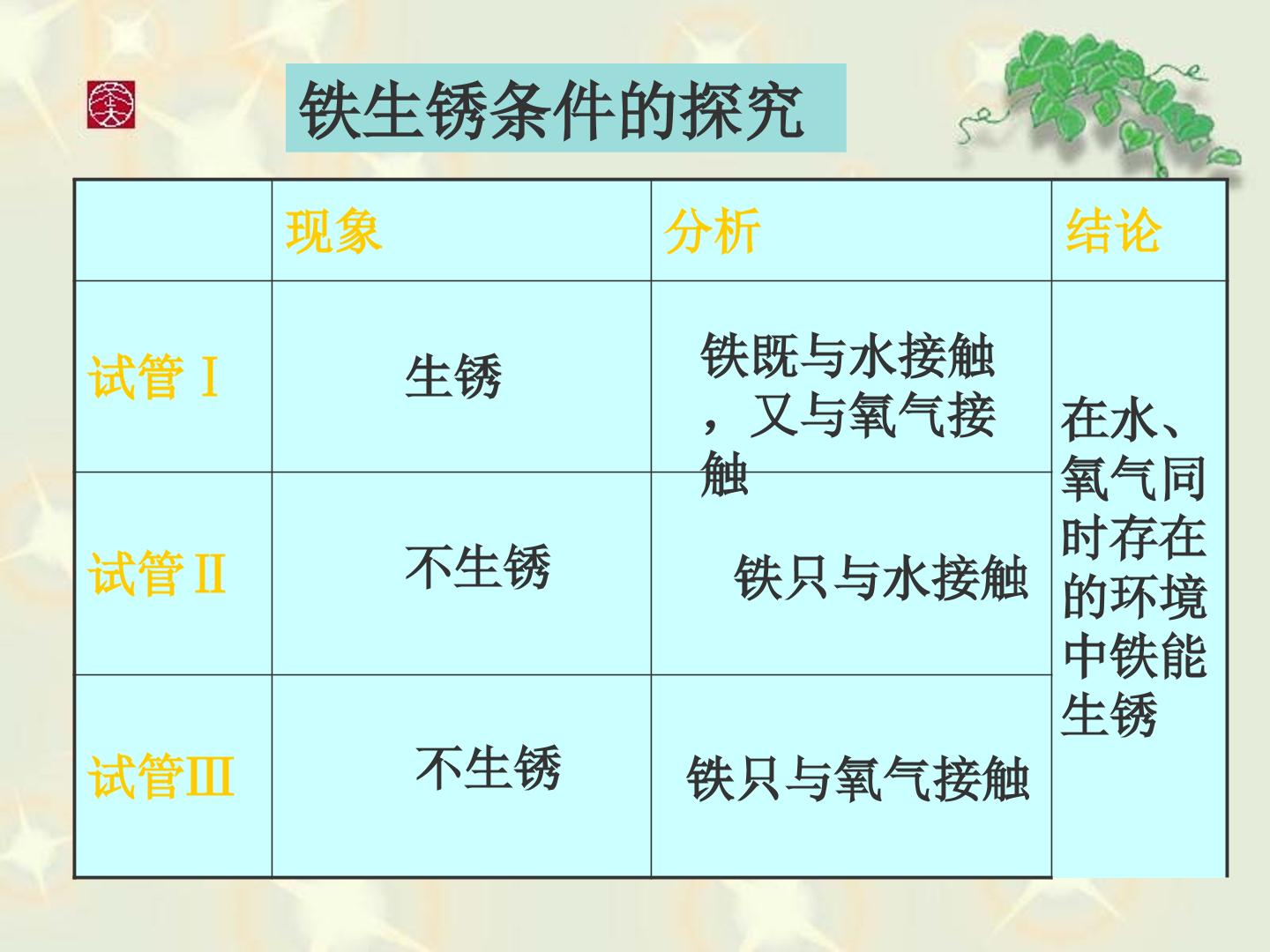 铁生锈条件的探究

|  | 现象 | 分析 | 结论 |
|---|---|---|---|
| 试管Ⅰ | 生锈 | 铁既与水接触，又与氧气接触 | 在水、氧气同时存在的环境中铁能生锈 |
| 试管Ⅱ | 不生锈 | 铁只与水接触 |  |
| 试管Ⅲ | 不生锈 | 铁只与氧气接触 |  |